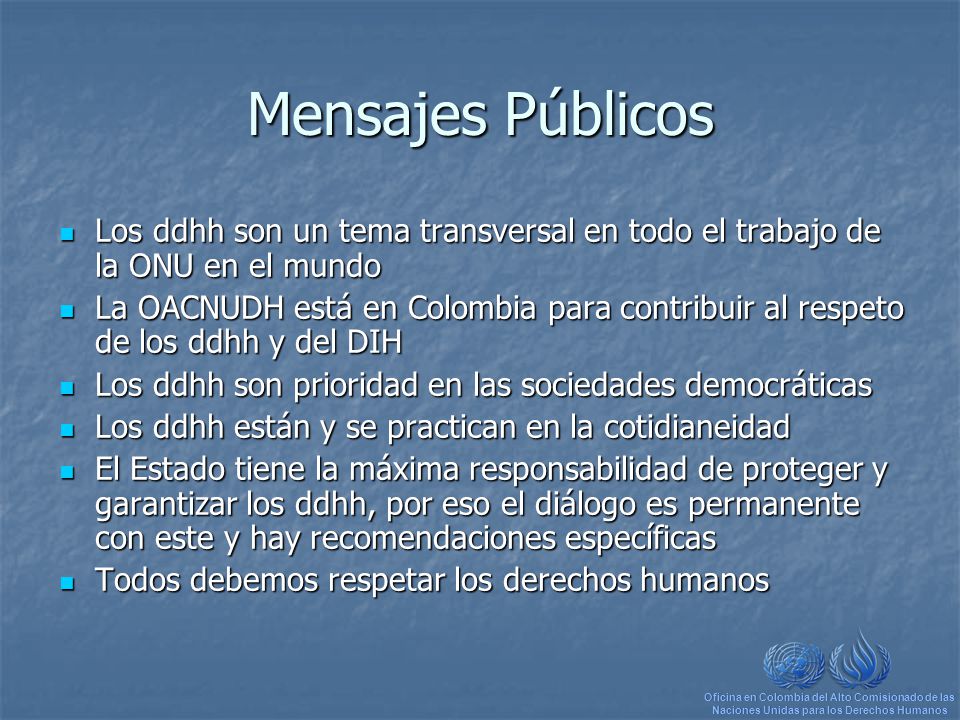 Mensajes Públicos

- Los ddhh son un tema transversal en todo el trabajo de la ONU en el mundo
- La OACNUDH está en Colombia para contribuir al respeto de los ddhh y del DIH
- Los ddhh son prioridad en las sociedades democráticas
- Los ddhh están y se practican en la cotidianeidad
- El Estado tiene la máxima responsabilidad de proteger y garantizar los ddhh, por eso el diálogo es permanente con este y hay recomendaciones específicas
- Todos debemos respetar los derechos humanos

Oficina en Colombia del Alto Comisionado de las Naciones Unidas para los Derechos Humanos